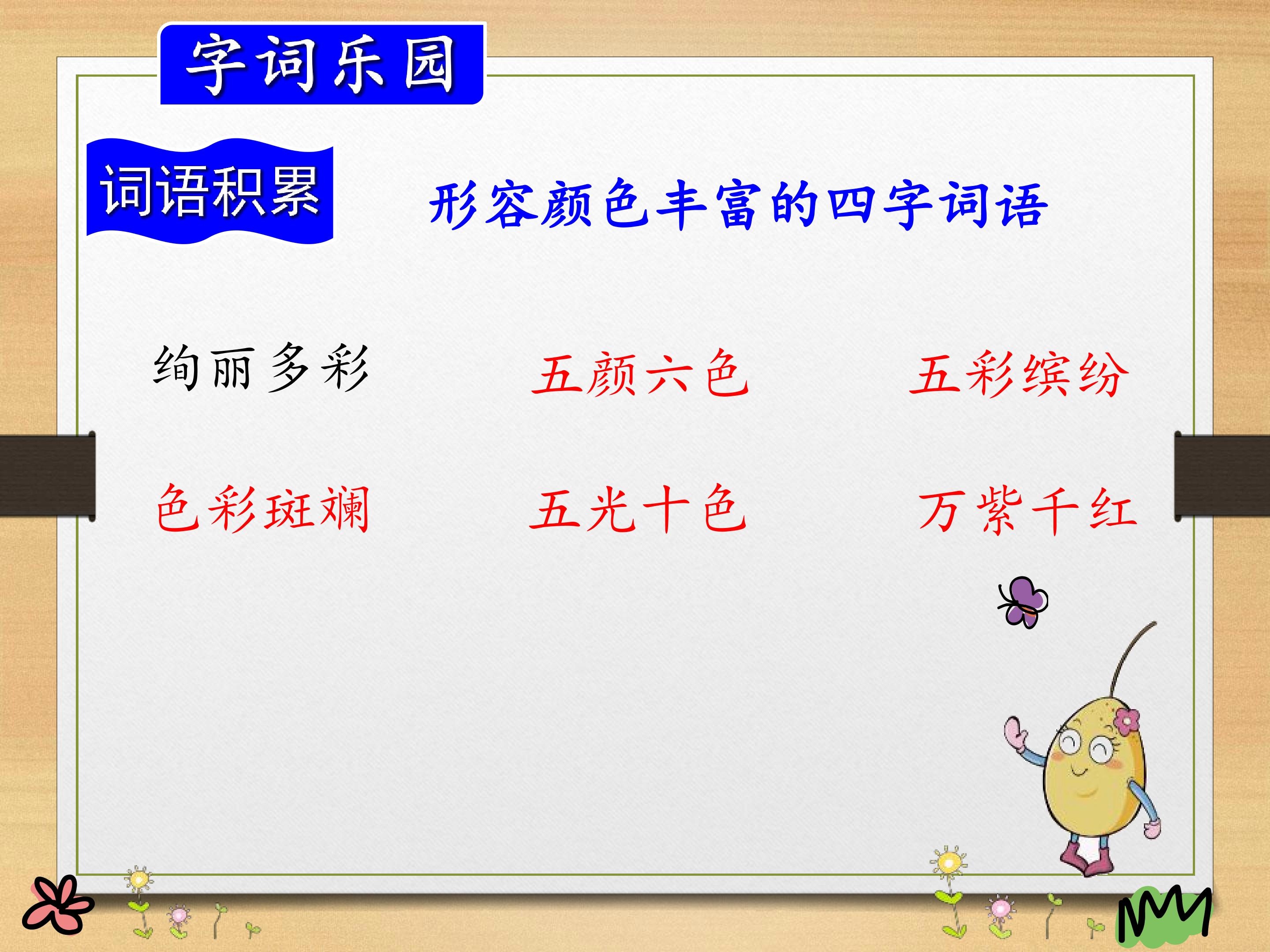 字词乐园

词语积累

形容颜色丰富的四字词语

绚丽多彩 五颜六色 五彩缤纷

色彩斑斓 五光十色 万紫千红